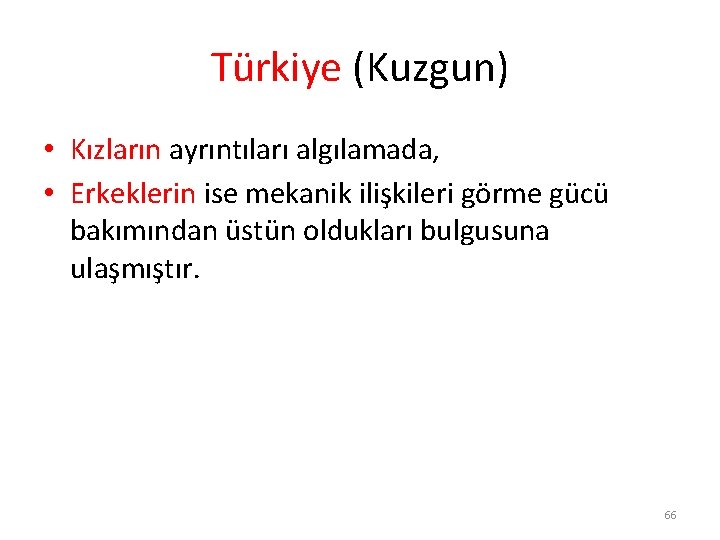 Türkiye (Kuzgun)

• Kızların ayrıntıları algılamada,
• Erkeklerin ise mekanik ilişkileri görme gücü bakımından üstün oldukları bulgusuna ulaşmıştır.

66